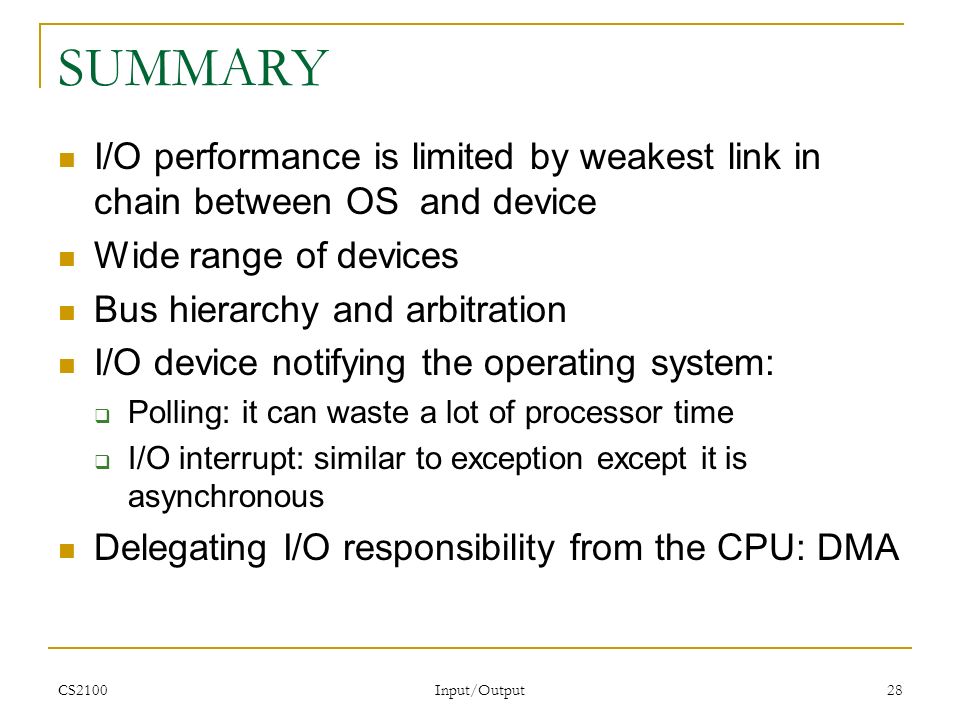 SUMMARY

I/O performance is limited by weakest link in chain between OS and device

Wide range of devices

Bus hierarchy and arbitration

I/O device notifying the operating system:

Polling: it can waste a lot of processor time

I/O interrupt: similar to exception except it is asynchronous

Delegating I/O responsibility from the CPU: DMA

CS2100

Input/Output

28